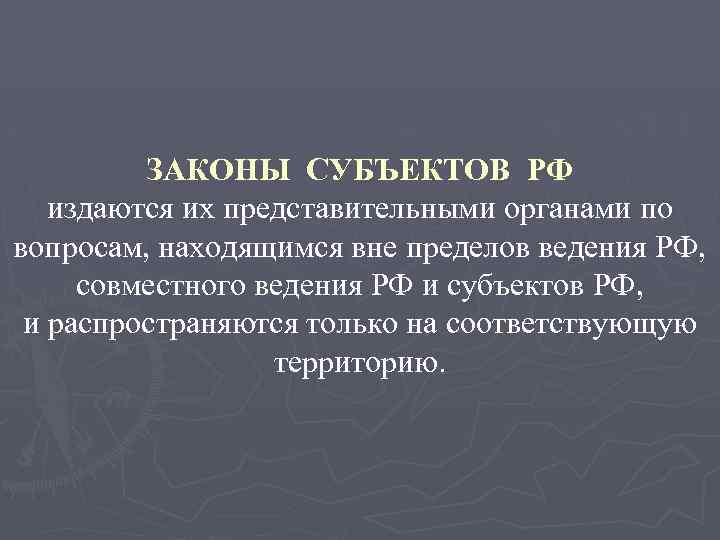 ЗАКОНЫ СУБЪЕКТОВ РФ
издаются их представительными органами по вопросам, находящимся вне пределов ведения РФ, совместного ведения РФ и субъектов РФ, и распространяются только на соответствующую территорию.